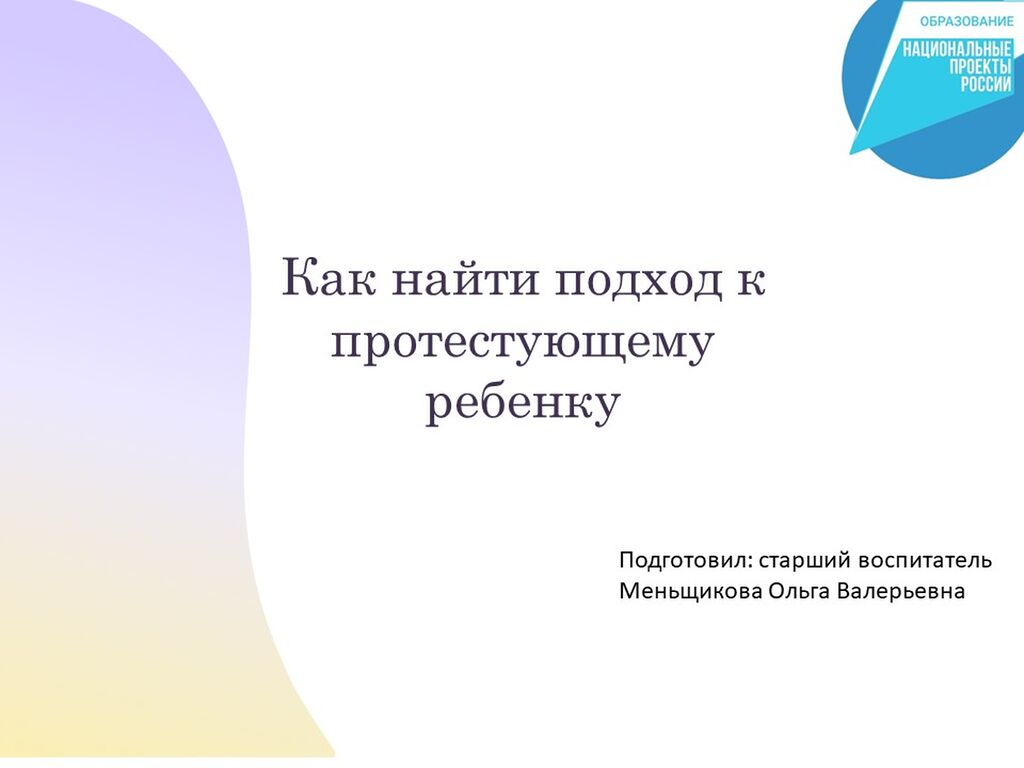 ОБРАЗОВАНИЕ
НАЦИОНАЛЬНЫЕ ПРОЕКТЫ РОССИИ

Как найти подход к протестующему ребенку

Подготовил: старший воспитатель
Меньщикова Ольга Валерьевна